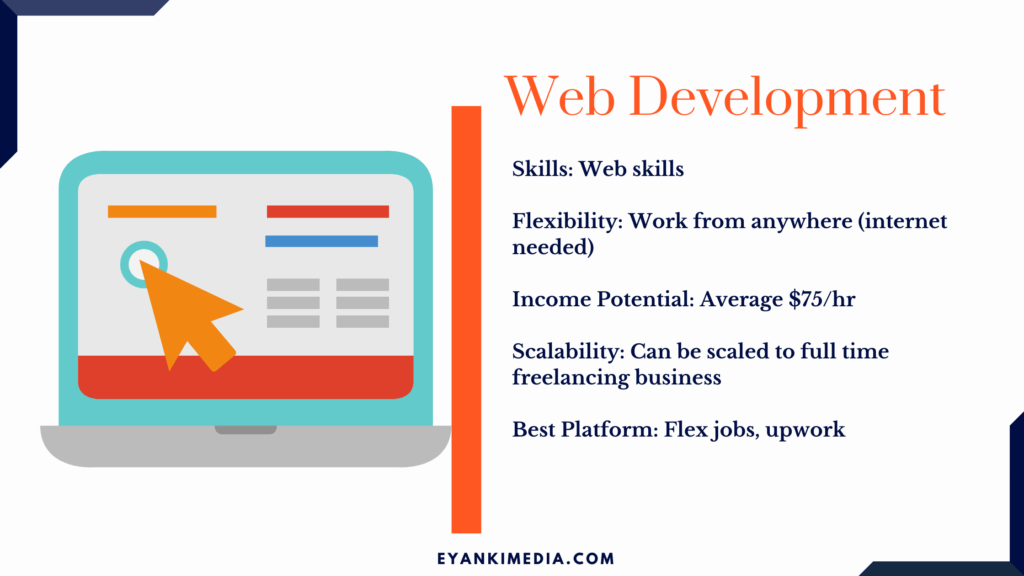 Web Development

Skills: Web skills

Flexibility: Work from anywhere (internet needed)

Income Potential: Average \$75/hr

Scalability: Can be scaled to full time freelancing business

Best Platform: Flex jobs, upwork

EYANKIMEDIA.COM